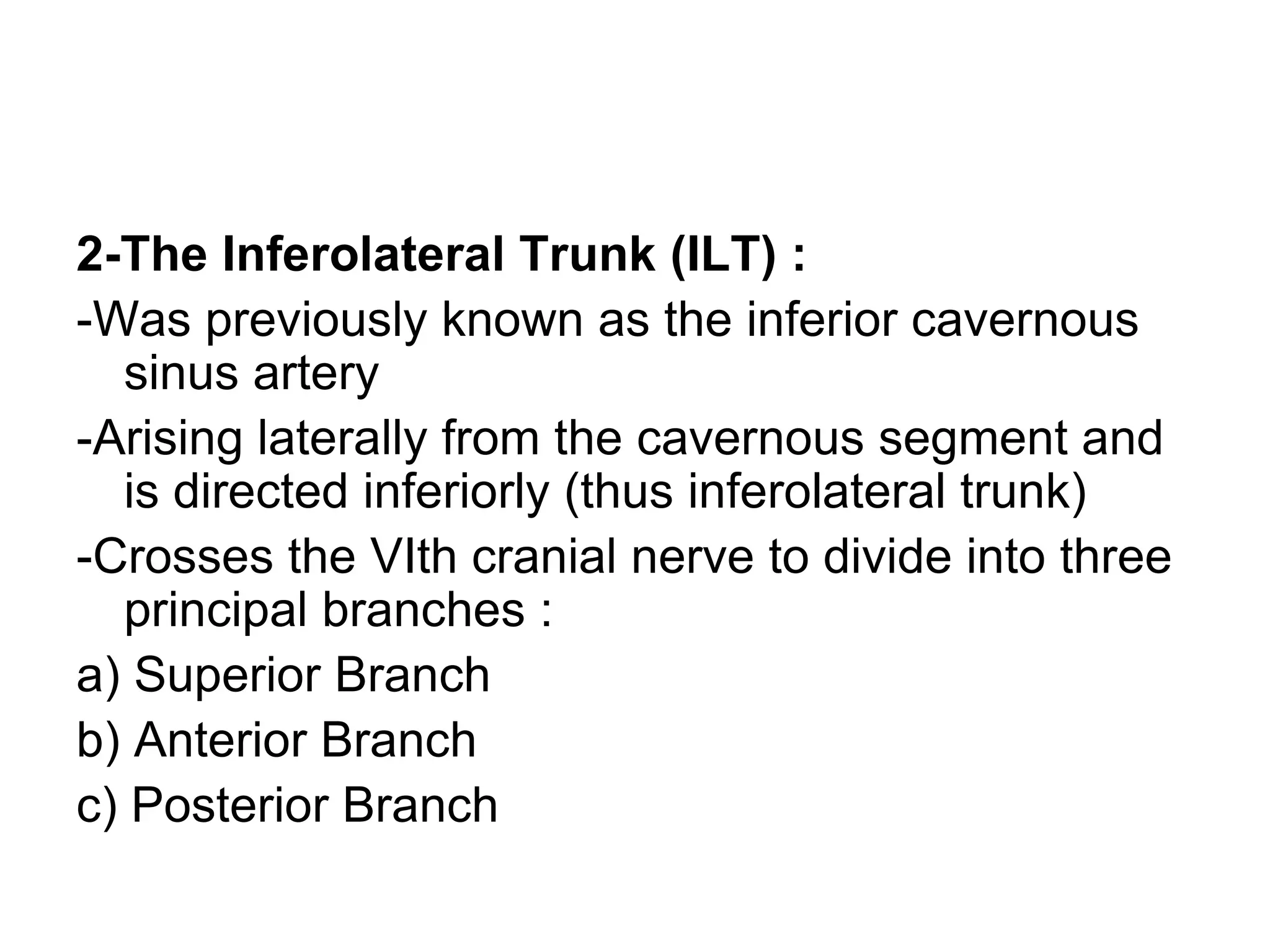 2-The Inferolateral Trunk (ILT) :

-Was previously known as the inferior cavernous sinus artery

-Arising laterally from the cavernous segment and is directed inferiorly (thus inferolateral trunk)

-Crosses the VIth cranial nerve to divide into three principal branches :

a) Superior Branch

b) Anterior Branch

c) Posterior Branch